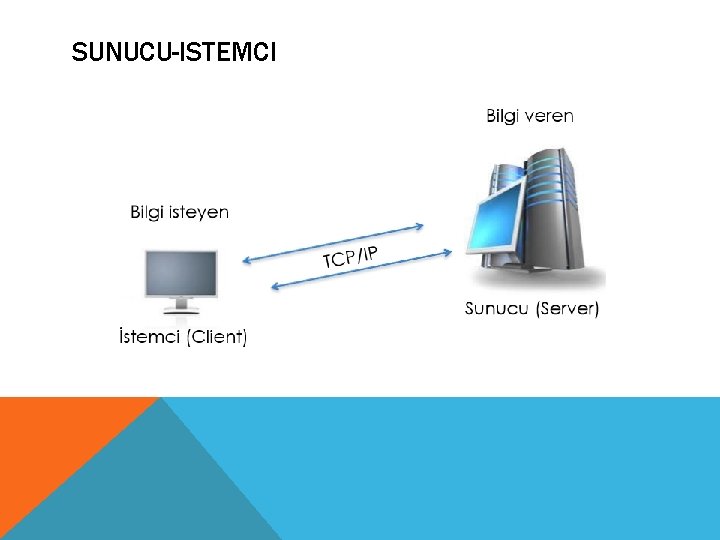 SUNUCU-ISTEMCI

Bilgi veren

Bilgi isteyen

TCP/IP

Sunucu (Server)

İstemci (Client)